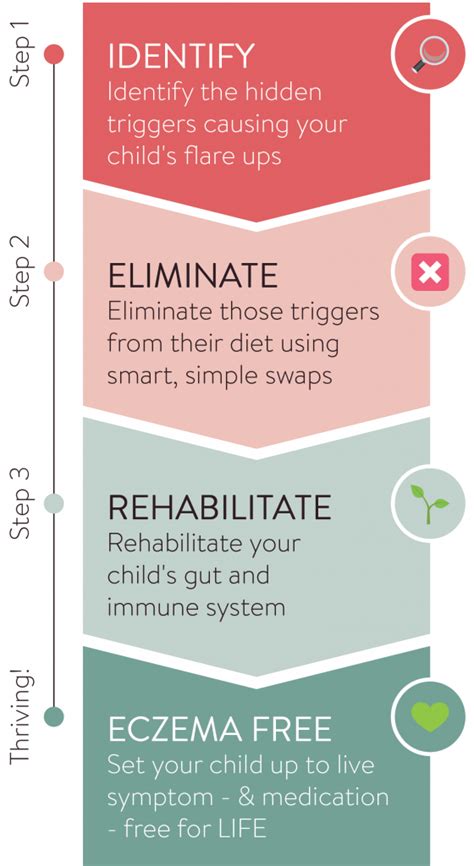 Step 1

IDENTIFY
Identify the hidden triggers causing your child's flare ups

Step 2

ELIMINATE
Eliminate those triggers from their diet using smart, simple swaps

Step 3

REHABILITATE
Rehabilitate your child's gut and immune system

Thriving!

ECZEMA FREE
Set your child up to live symptom - & medication - free for LIFE